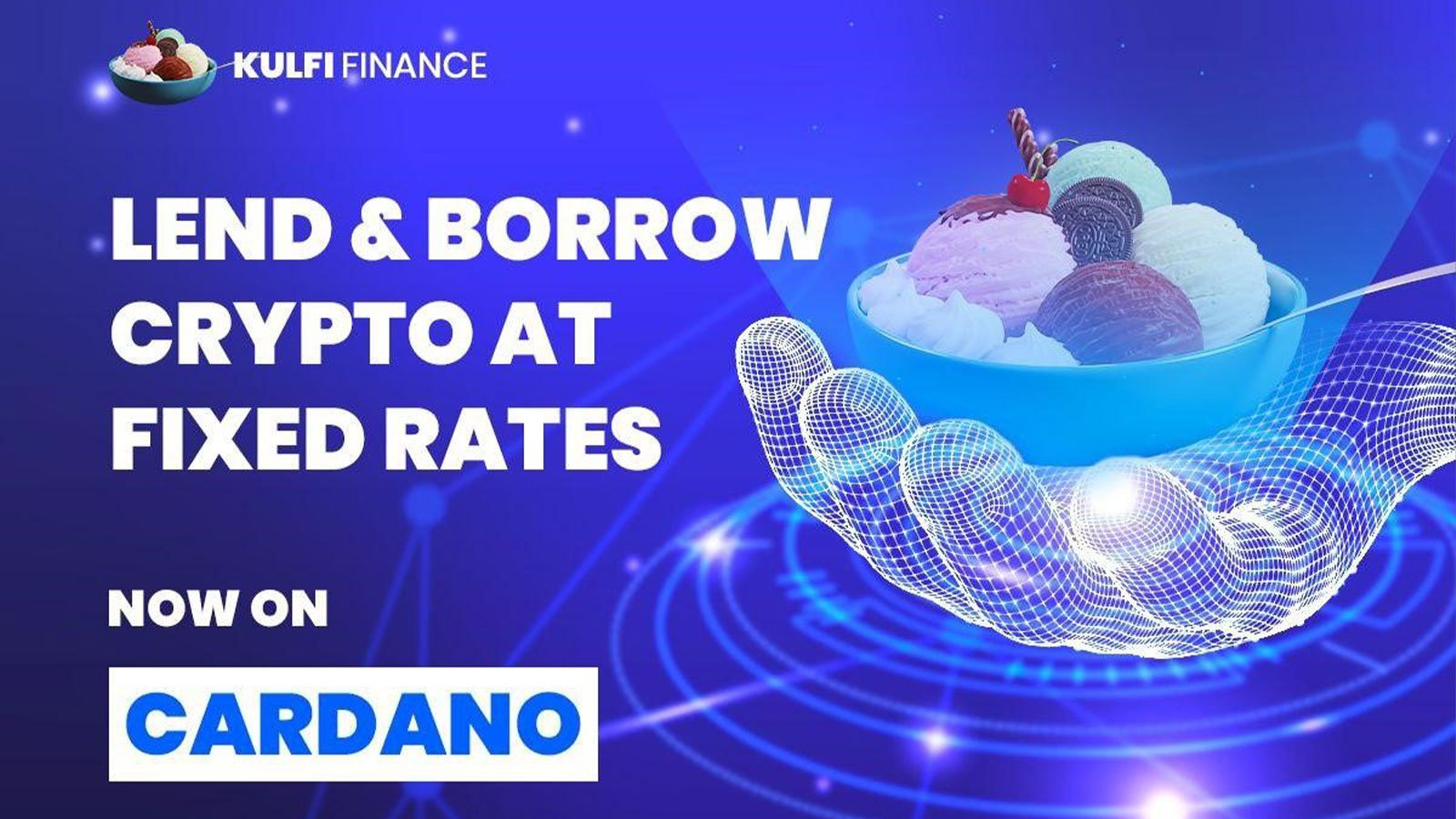 KULFI FINANCE

LEND & BORROW CRYPTO AT FIXED RATES

NOW ON

CARDANO